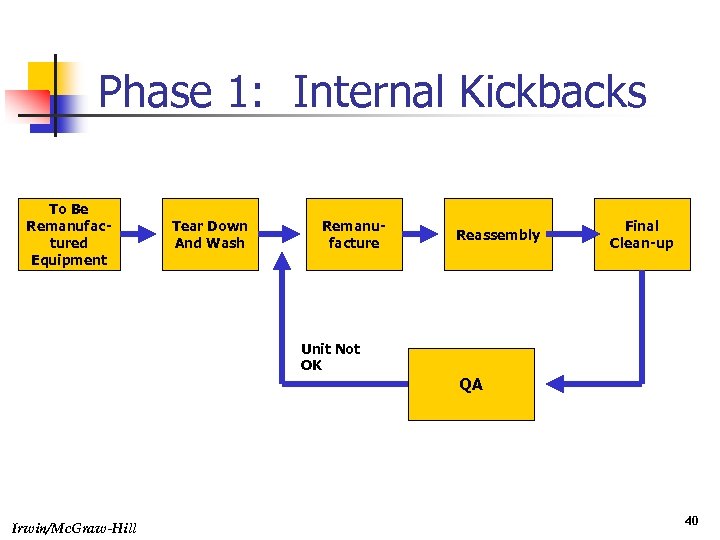 Phase 1: Internal Kickbacks

To Be Remanufactured Equipment

Tear Down And Wash

Remanufacture

Reassembly

Final Clean-up

Unit Not OK

QA

Irwin/McGraw-Hill

40